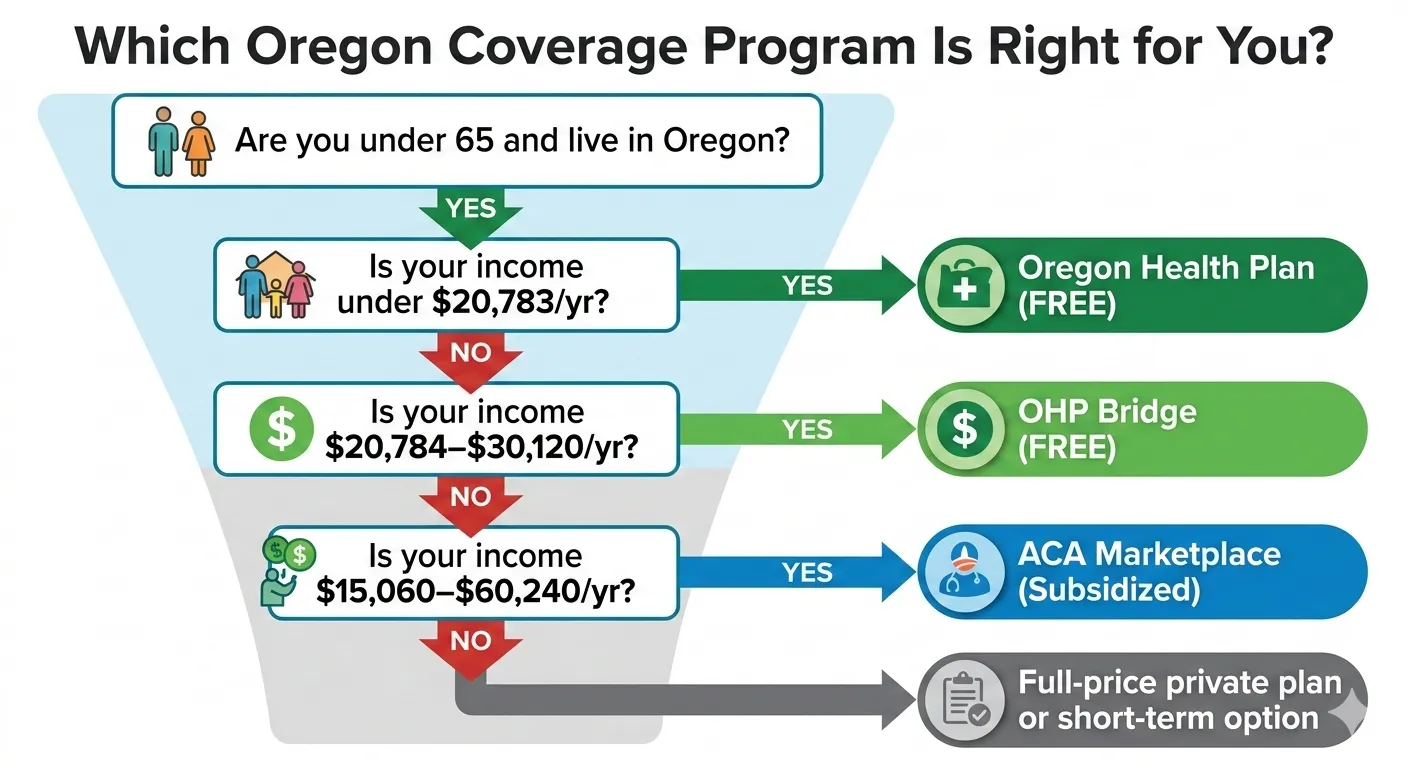 Which Oregon Coverage Program Is Right for You?

Are you under 65 and live in Oregon?

YES

Is your income under $20,783/yr?

YES

Oregon Health Plan (FREE)

NO

Is your income $20,784–$30,120/yr?

YES

OHP Bridge (FREE)

NO

Is your income $15,060–$60,240/yr?

YES

ACA Marketplace (Subsidized)

NO

Full-price private plan or short-term option